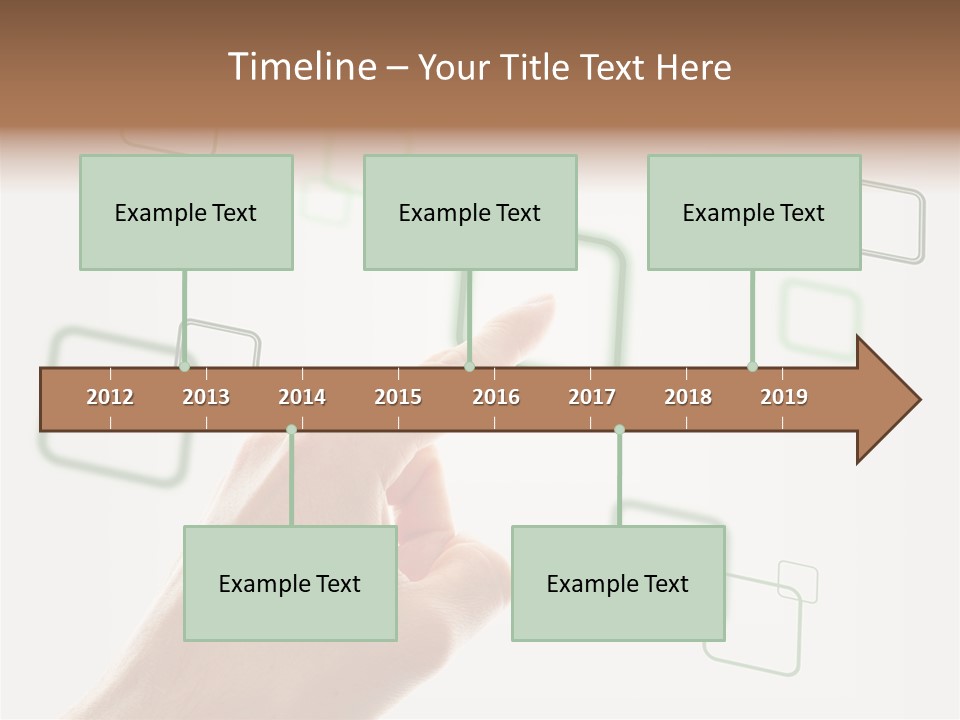 Timeline – Your Title Text Here

Example Text

Example Text

Example Text

2012 2013 2014 2015 2016 2017 2018 2019

Example Text

Example Text